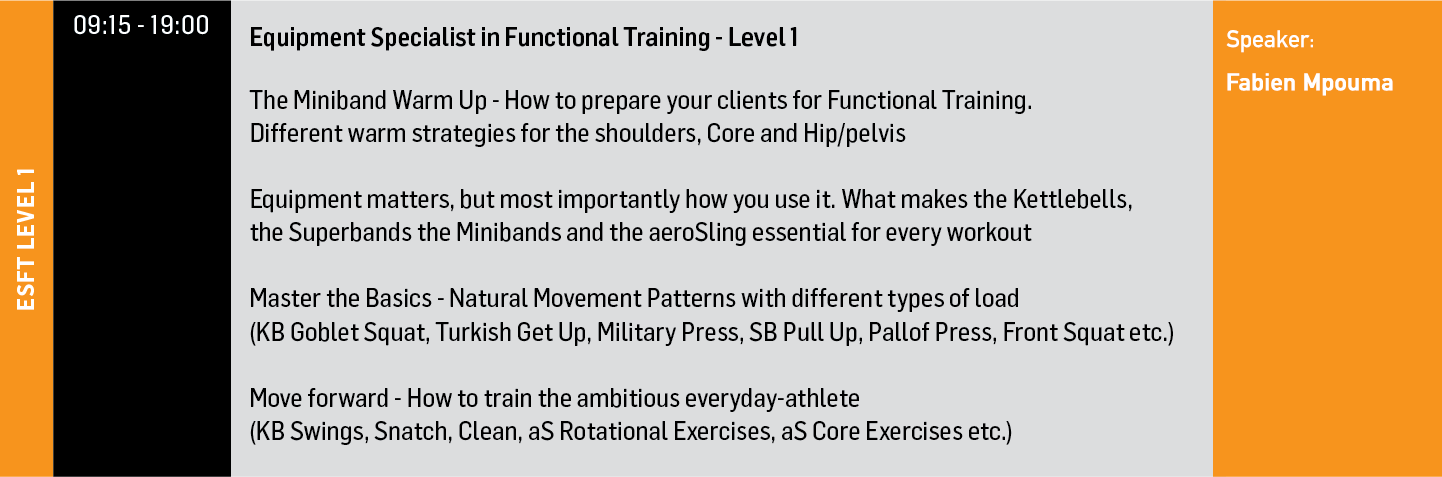 ESFT LEVEL 1

09:15 - 19:00

Equipment Specialist in Functional Training - Level 1

The Miniband Warm Up - How to prepare your clients for Functional Training. Different warm strategies for the shoulders, Core and Hip/pelvis

Equipment matters, but most importantly how you use it. What makes the Kettlebells, the Superbands the Minibands and the aeroSling essential for every workout

Master the Basics - Natural Movement Patterns with different types of load (KB Goblet Squat, Turkish Get Up, Military Press, SB Pull Up, Pallof Press, Front Squat etc.)

Move forward - How to train the ambitious everyday-athlete (KB Swings, Snatch, Clean, aS Rotational Exercises, aS Core Exercises etc.)

Speaker:

Fabien Mpouma